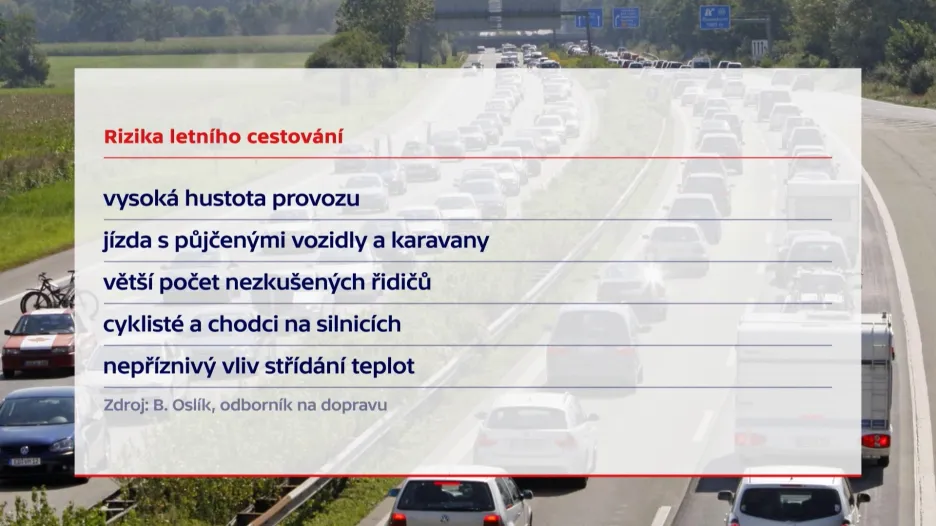 Rizika letního cestování

vysoká hustota provozu

jízda s půjčenými vozidly a karavany

větší počet nezkušených řidičů

cyklisté a chodci na silnicích

nepříznivý vliv střídání teplot

Zdroj: B. Oslík, odborník na dopravu